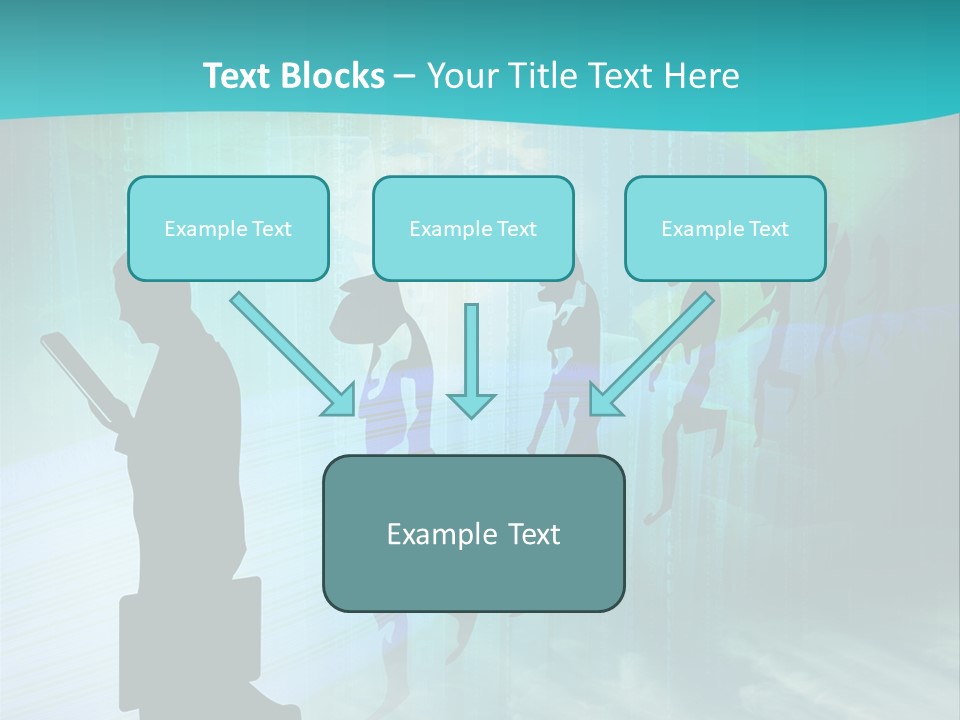 Text Blocks – Your Title Text Here

Example Text

Example Text

Example Text

Example Text